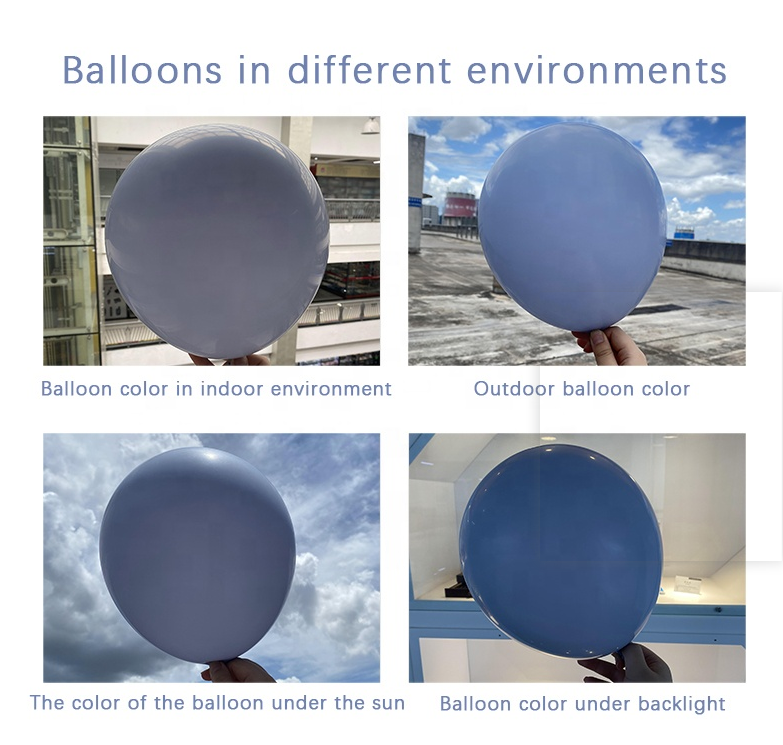 Balloons in different environments

Balloon color in indoor environment

Outdoor balloon color

The color of the balloon under the sun

Balloon color under backlight